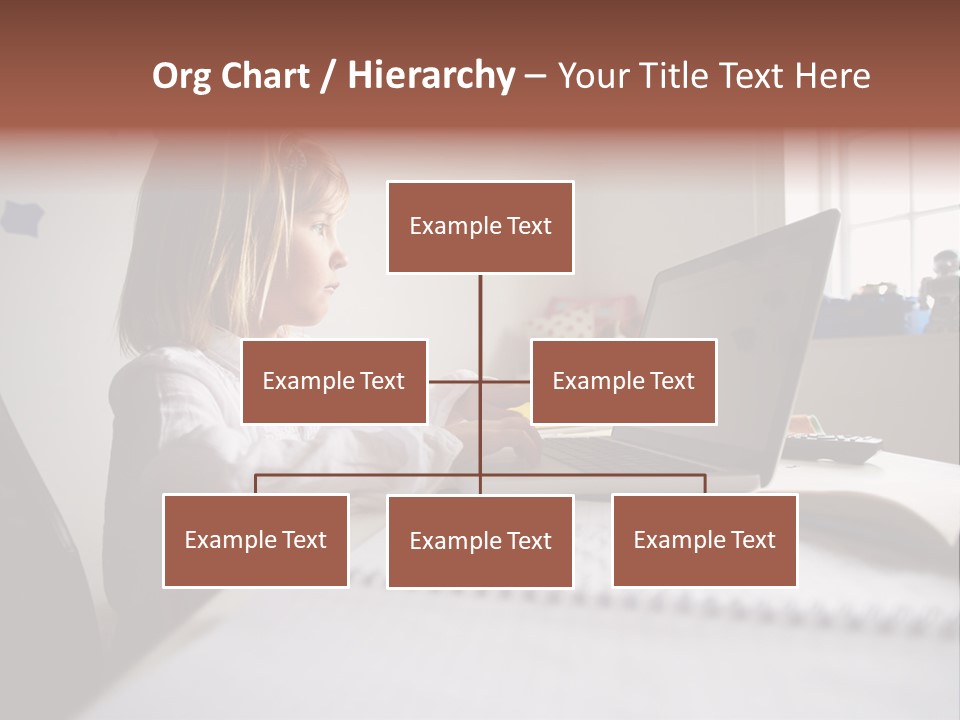 Org Chart / Hierarchy – Your Title Text Here

Example Text

Example Text

Example Text

Example Text

Example Text

Example Text